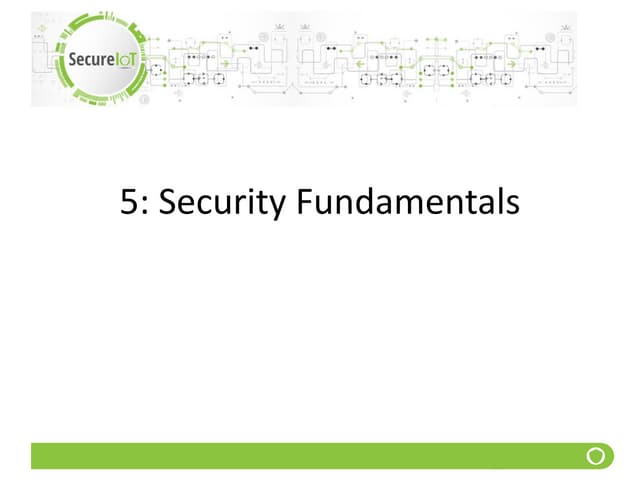 SecureIoT

5: Security Fundamentals